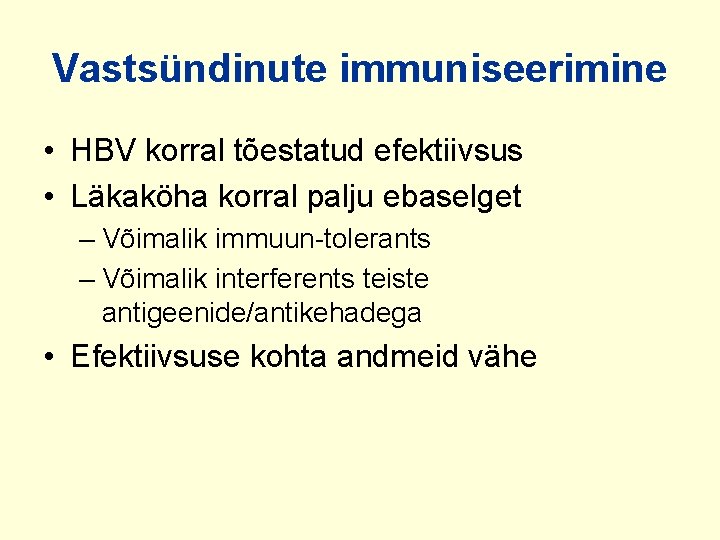 Vastsündinute immuniseerimine

• HBV korral tõestatud efektiivsus
• Läkaköha korral palju ebaselget
– Võimalik immuun-tolerants
– Võimalik interferents teiste antigeenide/antikehadega
• Efektiivsuse kohta andmeid vähe